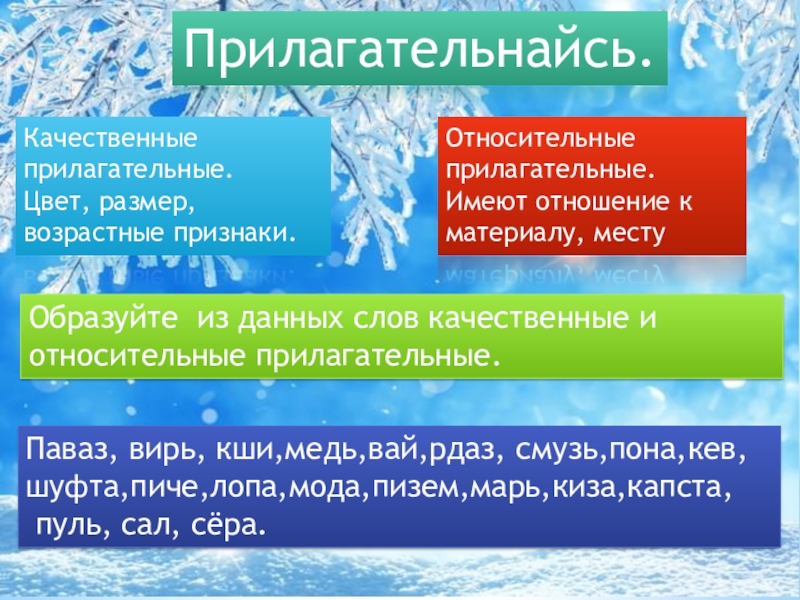 Прилагательнайсь.

Качественные прилагательные. Цвет, размер, возрастные признаки.

Относительные прилагательные. Имеют отношение к материалу, месту

Образуйте из данных слов качественные и относительные прилагательные.

Паваз, вирь, кши,медь,вай,рдаз, смузь,пона,кев, шуфта,пиче,лопа,мода,пизем,марь,киза,капста, пуль, сал, сёра.